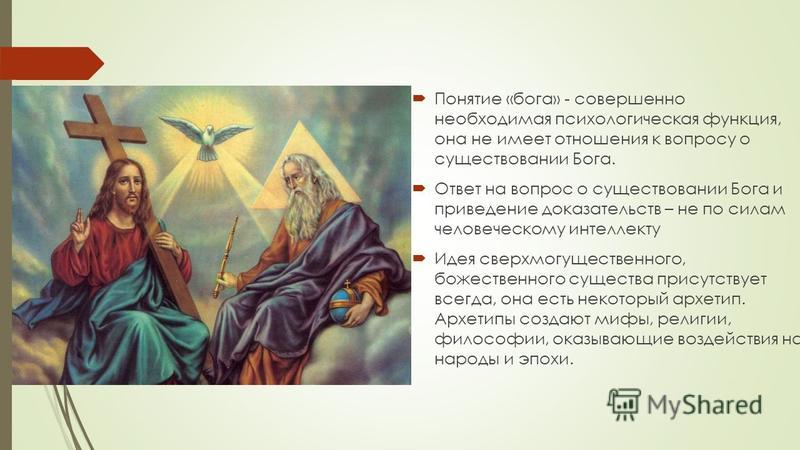 Понятие «бога» - совершенно необходимая психологическая функция, она не имеет отношения к вопросу о существовании Бога.

Ответ на вопрос о существовании Бога и приведение доказательств – не по силам человеческому интеллекту

Идея сверхмогущественного, божественного существа присутствует всегда, она есть некоторый архетип. Архетипы создают мифы, религии, философии, оказывающие воздействия на народы и эпохи.

MyShared